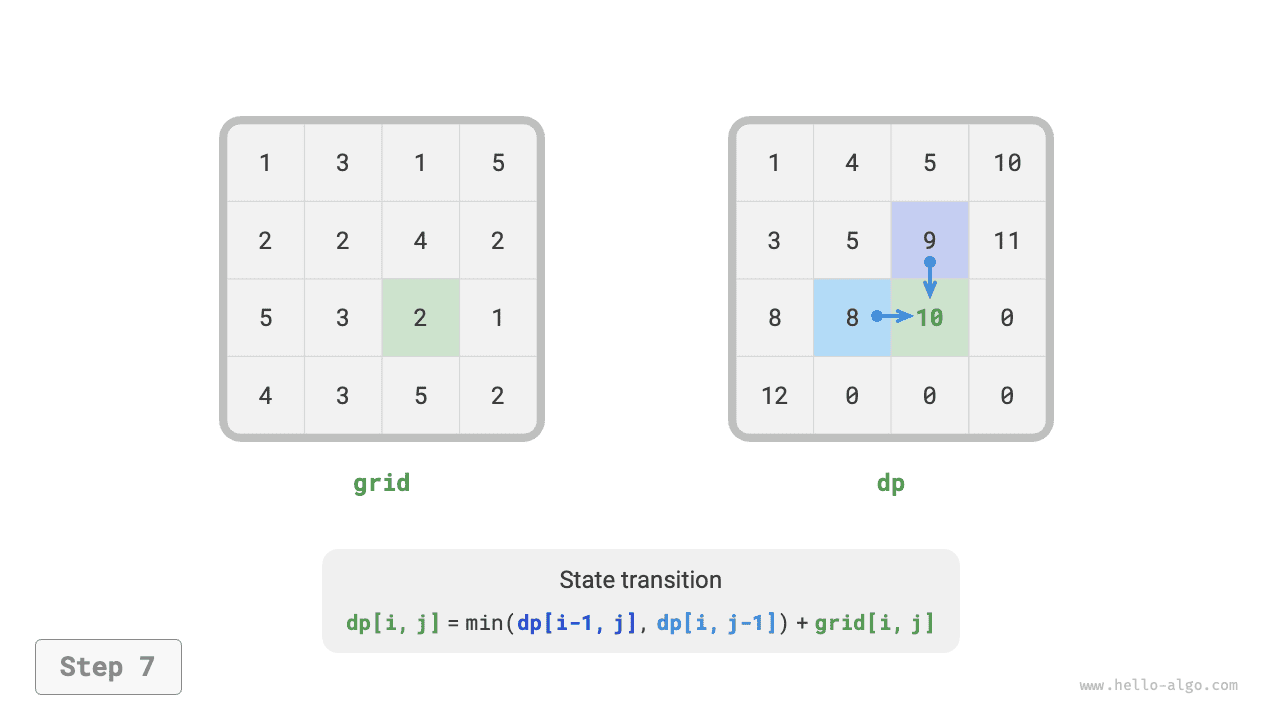 | 1 | 3 | 1 | 5 |
|---|---|---|---|
| 2 | 2 | 4 | 2 |
| 5 | 3 | 2 | 1 |
| 4 | 3 | 5 | 2 |

grid

| 1 | 4 | 5 | 10 |
|---|---|---|---|
| 3 | 5 | 9 | 11 |
| 8 | 8 | 10 | 0 |
| 12 | 0 | 0 | 0 |

dp

State transition

dp[i, j] = min(dp[i-1, j], dp[i, j-1]) + grid[i, j]

Step 7

www.hello-algo.com